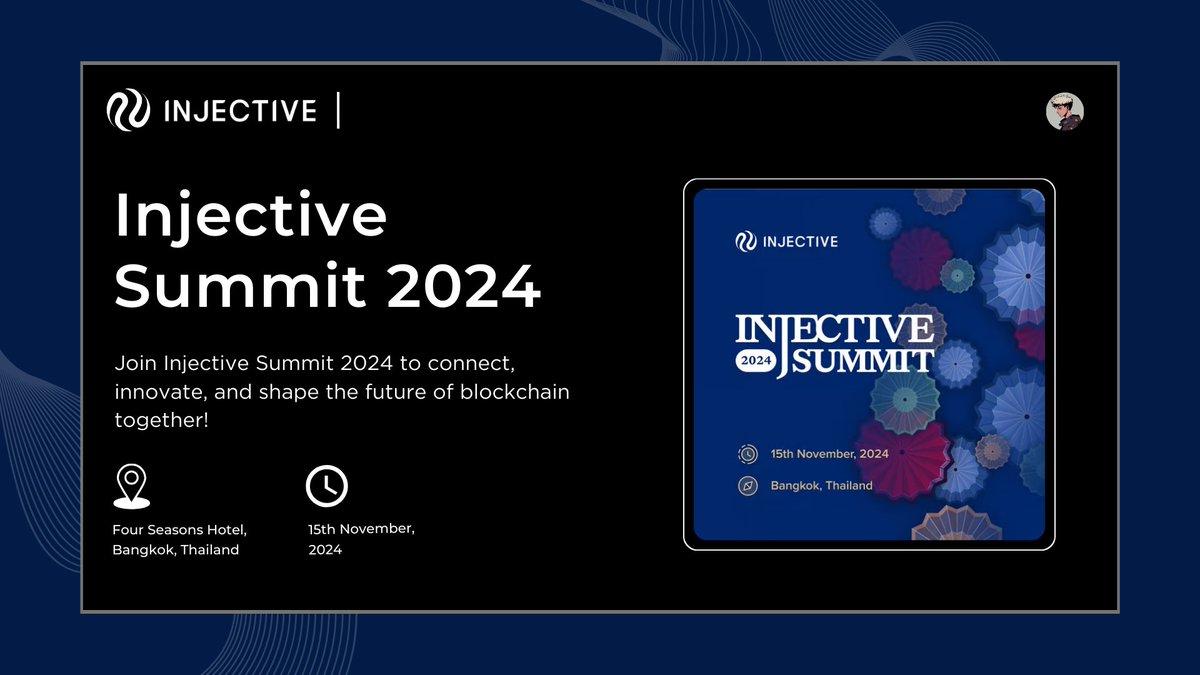 INJECTIVE |

Injective Summit 2024

Join Injective Summit 2024 to connect, innovate, and shape the future of blockchain together!

Four Seasons Hotel, Bangkok, Thailand

15th November, 2024

INJECTIVE

INJECTIVE 2024 SUMMIT

15th November, 2024

Bangkok, Thailand